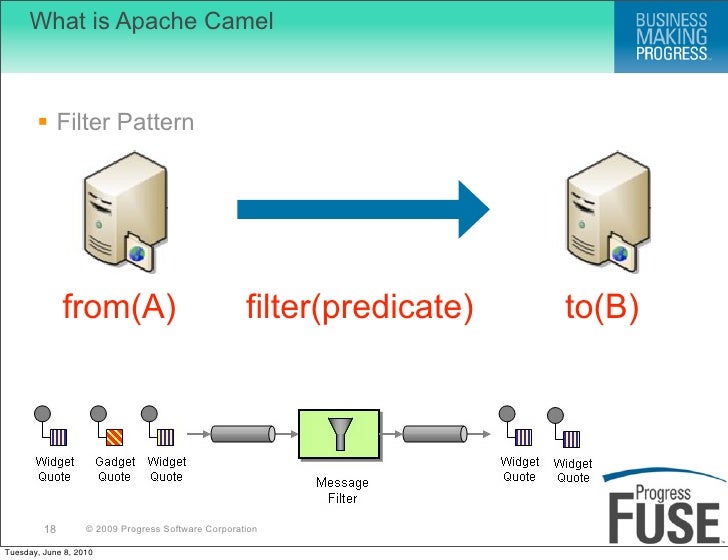 What is Apache Camel

BUSINESS MAKING PROGRESS

▪ Filter Pattern

from(A)

filter(predicate)

to(B)

Widget Quote

Gadget Quote

Widget Quote

Message Filter

Widget Quote

Widget Quote

Progress FUSE

18

© 2009 Progress Software Corporation

Tuesday, June 8, 2010